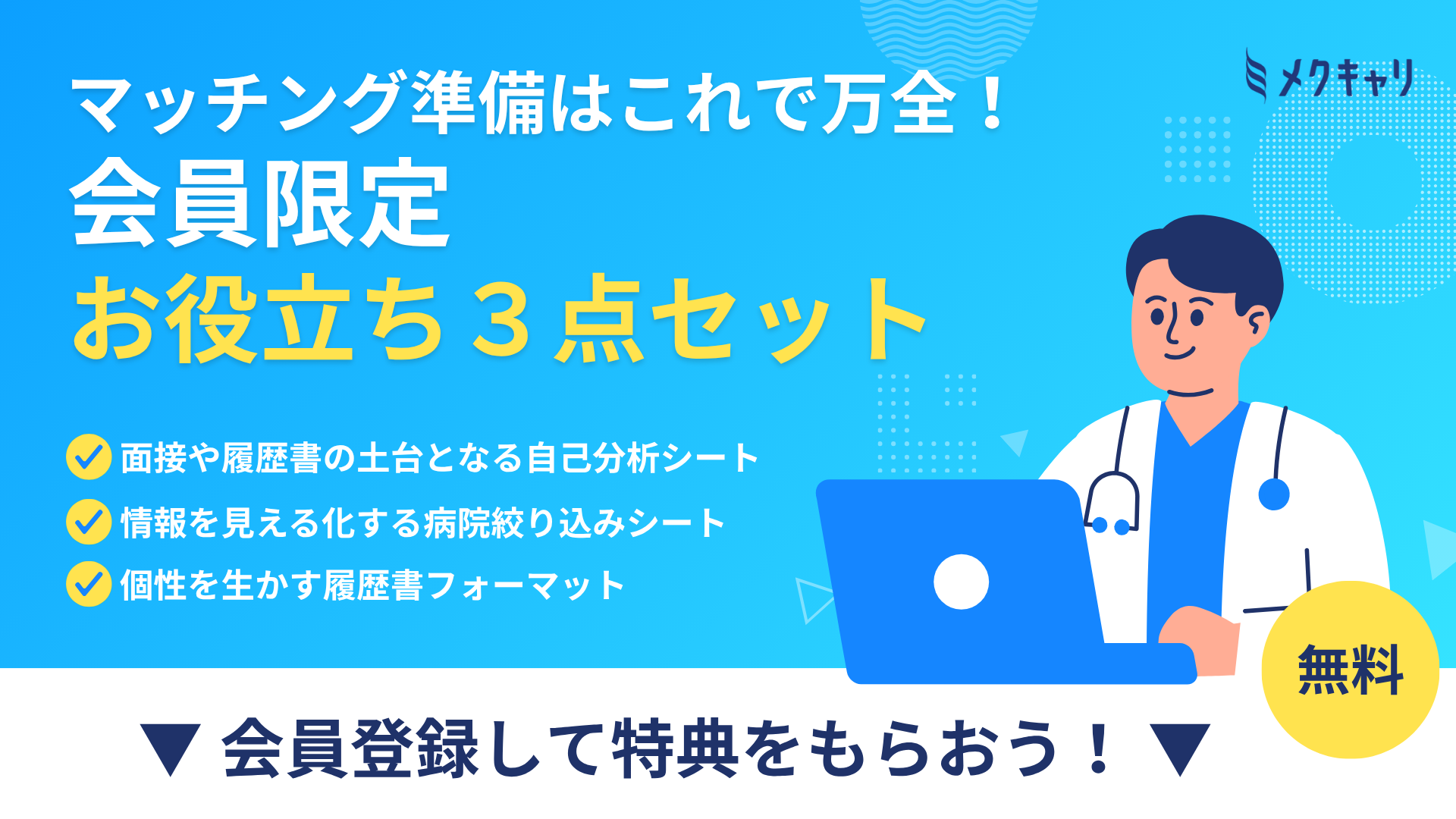 メクキャリ

マッチング準備はこれで万全！
会員限定
お役立ち３点セット

面接や履歴書の土台となる自己分析シート
情報を見える化する病院絞り込みシート
個性を生かす履歴書フォーマット

無料

▼ 会員登録して特典をもらおう！ ▼